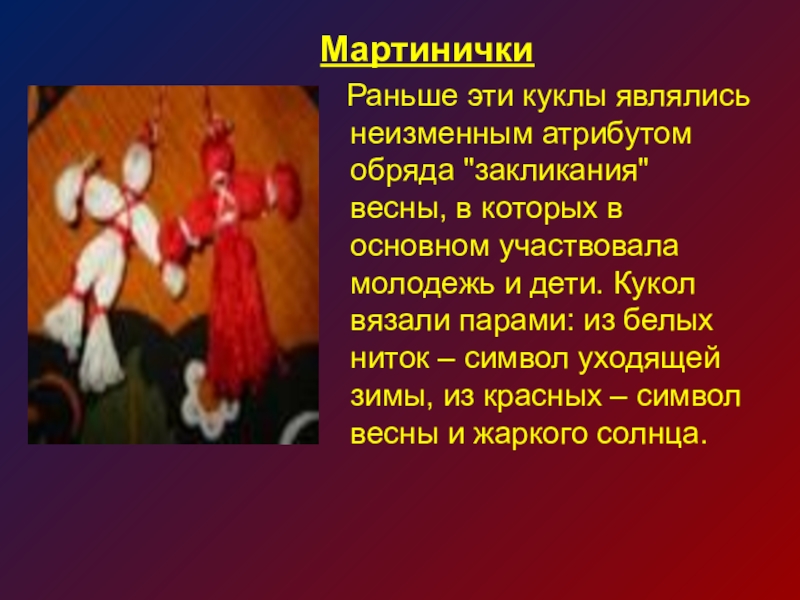 Мартинички

Раньше эти куклы являлись неизменным атрибутом обряда "закликания" весны, в которых в основном участвовала молодежь и дети. Кукол вязали парами: из белых ниток – символ уходящей зимы, из красных – символ весны и жаркого солнца.